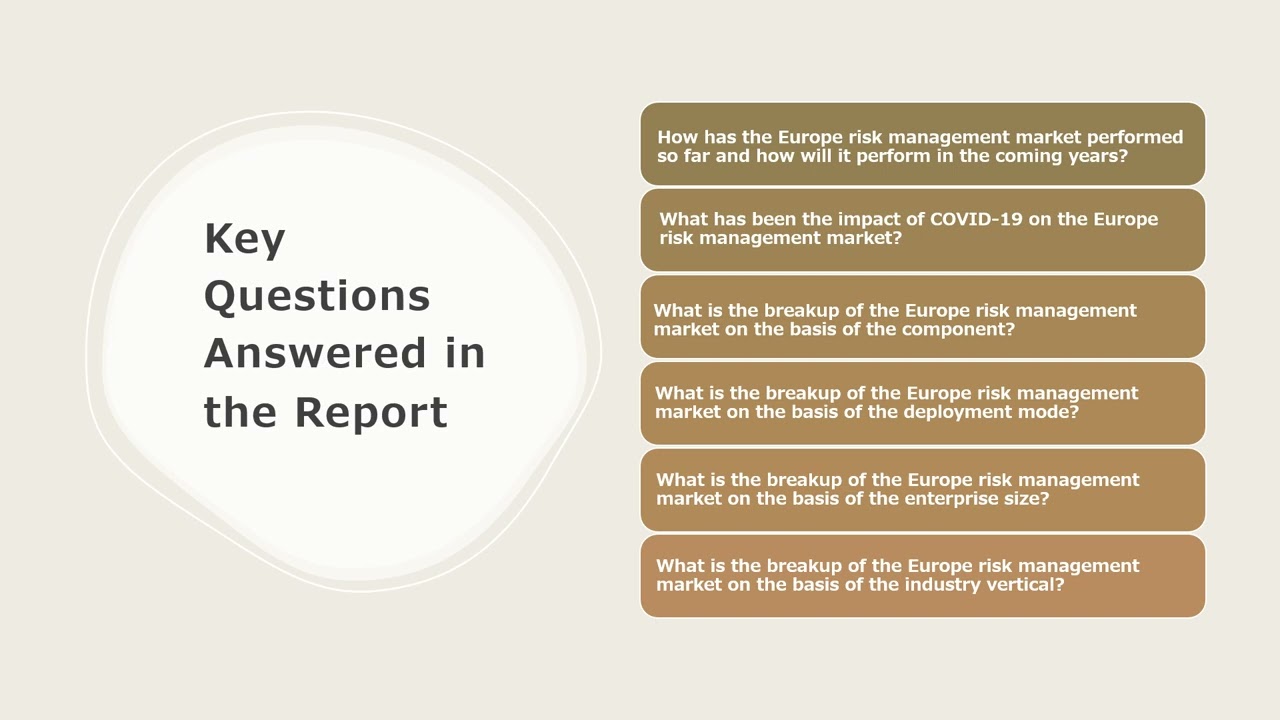 Key Questions Answered in the Report

How has the Europe risk management market performed so far and how will it perform in the coming years?

What has been the impact of COVID-19 on the Europe risk management market?

What is the breakup of the Europe risk management market on the basis of the component?

What is the breakup of the Europe risk management market on the basis of the deployment mode?

What is the breakup of the Europe risk management market on the basis of the enterprise size?

What is the breakup of the Europe risk management market on the basis of the industry vertical?